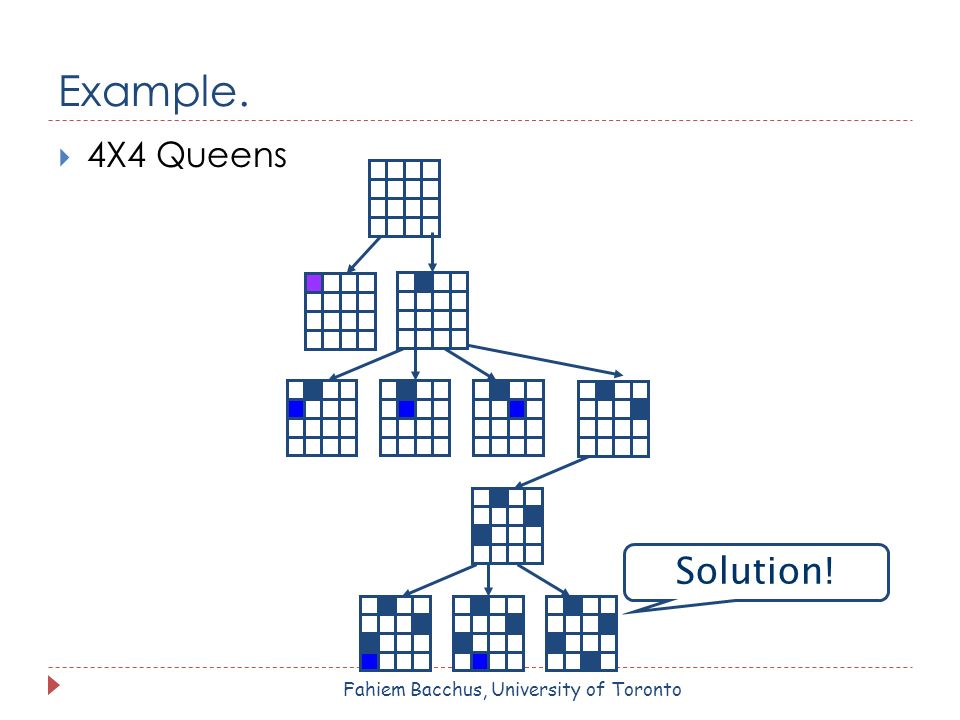 Example.

4X4 Queens

Solution!

Fahiem Bacchus, University of Toronto